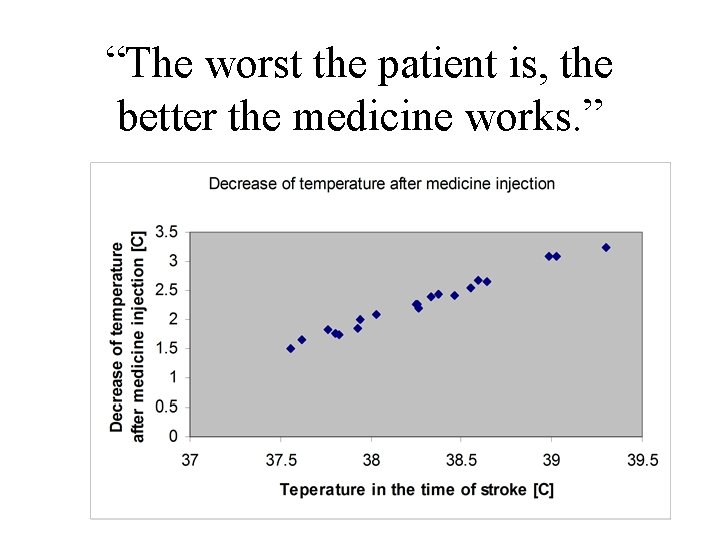 "The worst the patient is, the better the medicine works."

Decrease of temperature after medicine injection

Decrease of temperature after medicine injection [C]

3.5
3
2.5
2
1.5
1
0.5
0

37
37.5
38
38.5
39
39.5

Teperature in the time of stroke [C]